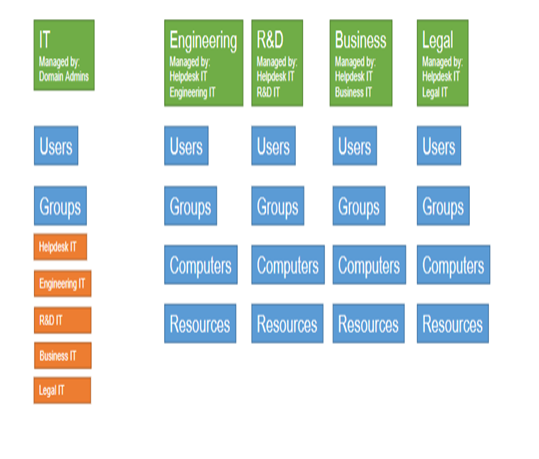 IT
Managed by:
Domain Admins

Users

Groups

Helpdesk IT

Engineering IT

R&D IT

Business IT

Legal IT

Engineering
Managed by:
Helpdesk IT
Engineering IT

Users

Groups

Computers

Resources

R&D
Managed by:
Helpdesk IT
R&D IT

Users

Groups

Computers

Resources

Business
Managed by:
Helpdesk IT
Business IT

Users

Groups

Computers

Resources

Legal
Managed by:
Helpdesk IT
Legal IT

Users

Groups

Computers

Resources